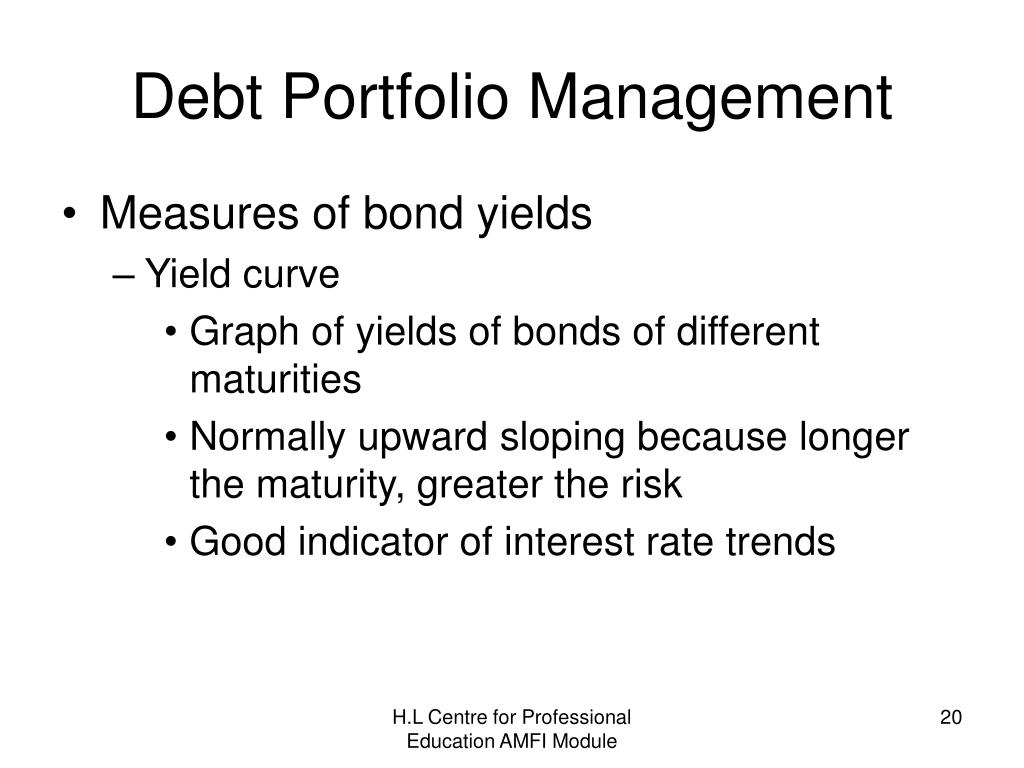 Debt Portfolio Management

• Measures of bond yields
– Yield curve
• Graph of yields of bonds of different maturities
• Normally upward sloping because longer the maturity, greater the risk
• Good indicator of interest rate trends

H.L Centre for Professional Education AMFI Module

20